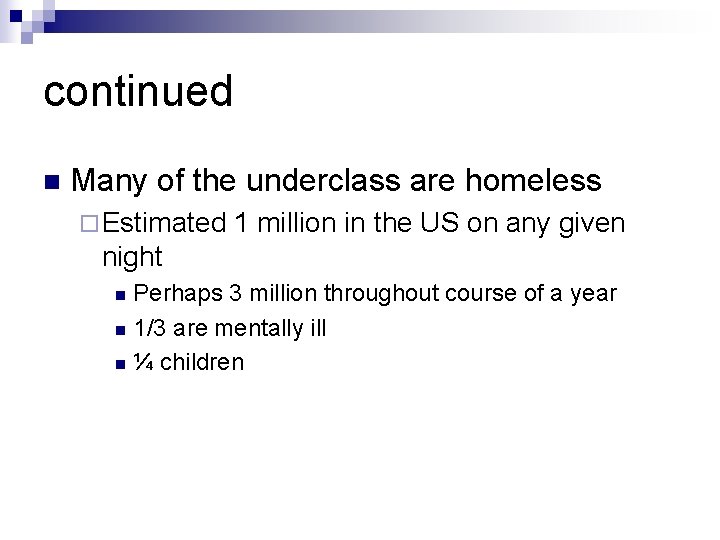 continued

Many of the underclass are homeless

Estimated 1 million in the US on any given night

Perhaps 3 million throughout course of a year

1/3 are mentally ill

¼ children